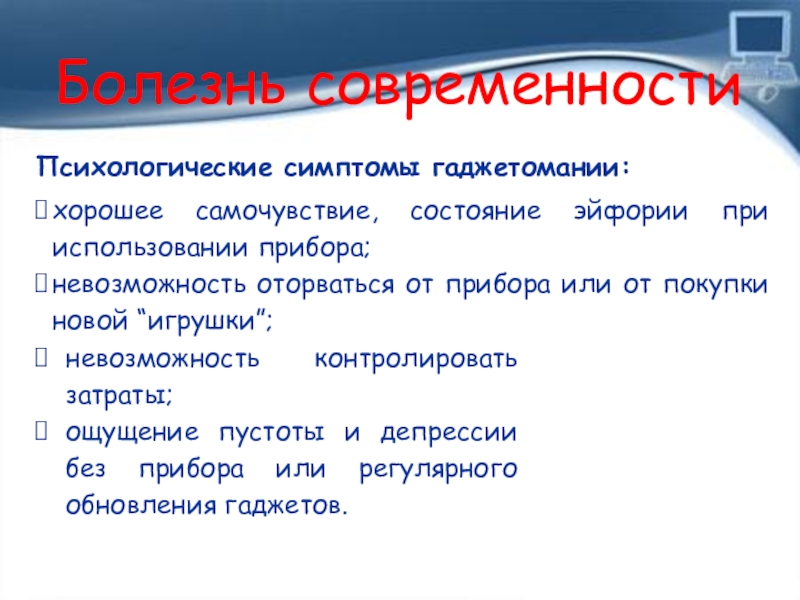 Болезнь современности

Психологические симптомы гаджетомании:

хорошее самочувствие, состояние эйфории при использовании прибора;

невозможность оторваться от прибора или от покупки новой “игрушки”;

невозможность контролировать затраты;

ощущение пустоты и депрессии без прибора или регулярного обновления гаджетов.